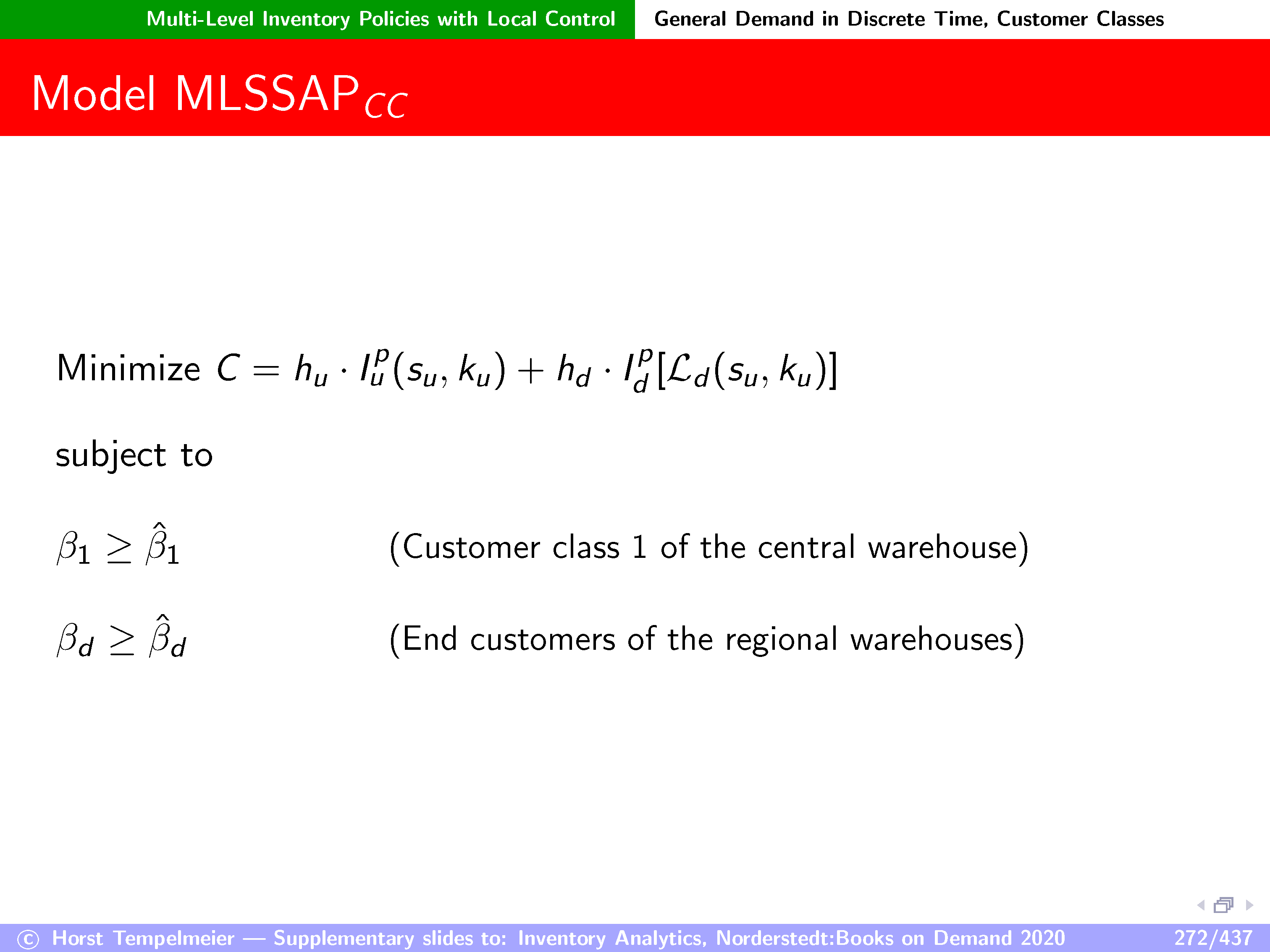 Multi-Level Inventory Policies with Local Control General Demand in Discrete Time, Customer Classes

Model MLSSAP$_{CC}$

Minimize $C = h_u \cdot I_u^p(s_u, k_u) + h_d \cdot I_d^p[\mathcal{L}_d(s_u, k_u)]$

subject to

$\beta_1 \geq \hat{\beta}_1$ (Customer class 1 of the central warehouse)

$\beta_d \geq \hat{\beta}_d$ (End customers of the regional warehouses)

© Horst Tempelmeier — Supplementary slides to: Inventory Analytics, Norderstedt:Books on Demand 2020 272/437